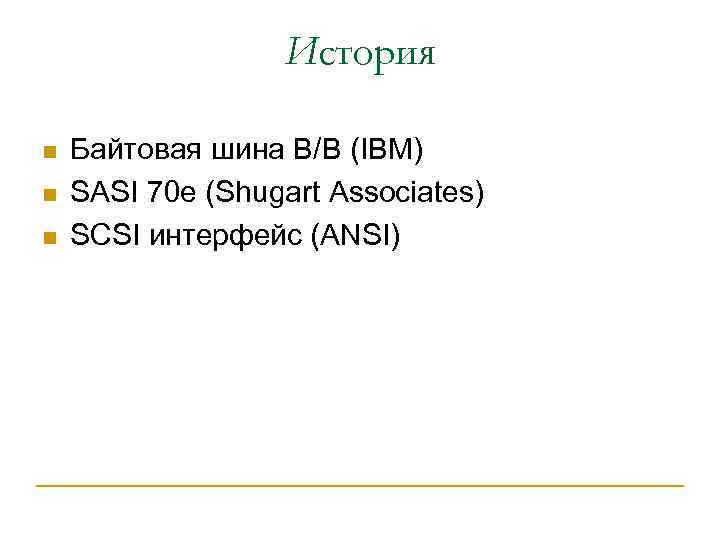 История

Байтовая шина В/В (IBM)
SASI 70е (Shugart Associates)
SCSI интерфейс (ANSI)